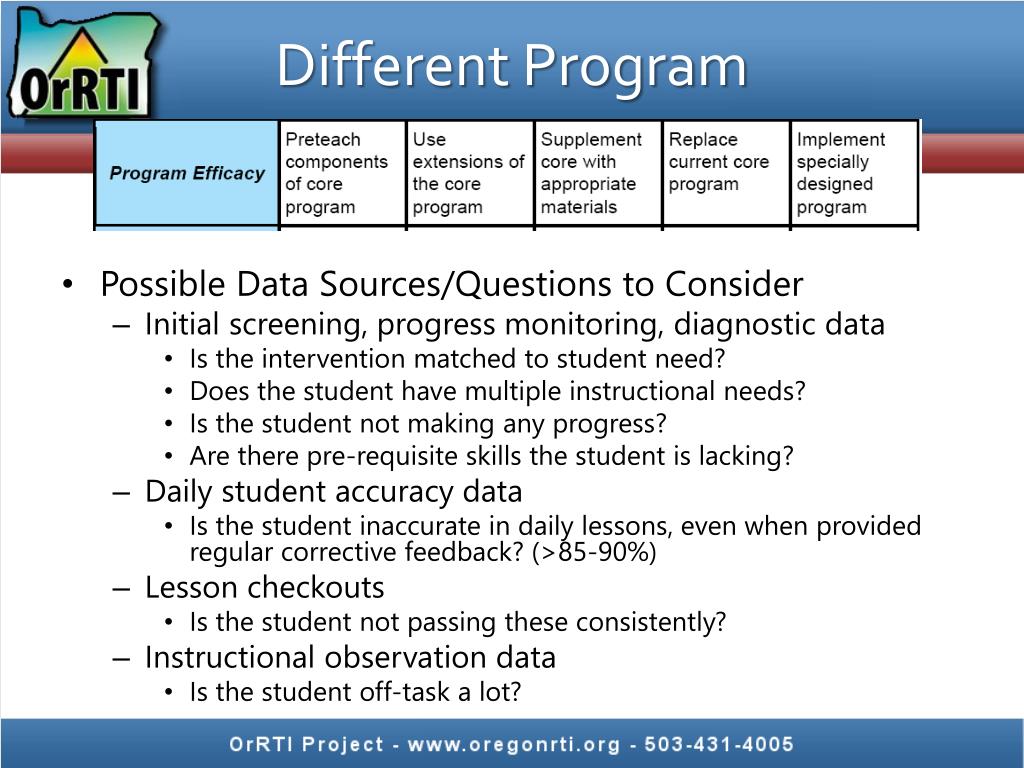 OrRTI

Different Program

| Program Efficacy | Preteach components of core program | Use extensions of the core program | Supplement core with appropriate materials | Replace current core program | Implement specially designed program |
|---|---|---|---|---|---|

• Possible Data Sources/Questions to Consider
– Initial screening, progress monitoring, diagnostic data
• Is the intervention matched to student need?
• Does the student have multiple instructional needs?
• Is the student not making any progress?
• Are there pre-requisite skills the student is lacking?
– Daily student accuracy data
• Is the student inaccurate in daily lessons, even when provided regular corrective feedback? (>85-90%)
– Lesson checkouts
• Is the student not passing these consistently?
– Instructional observation data
• Is the student off-task a lot?

OrRTI Project - www.oregonrti.org - 503-431-4005